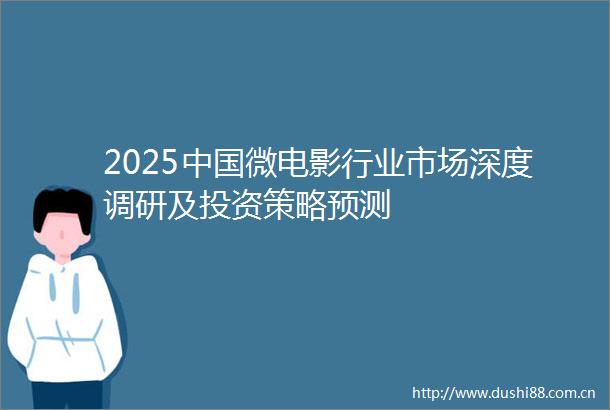 2025中国微电影行业市场深度调研及投资策略预测

http://www.dushi88.com.cn